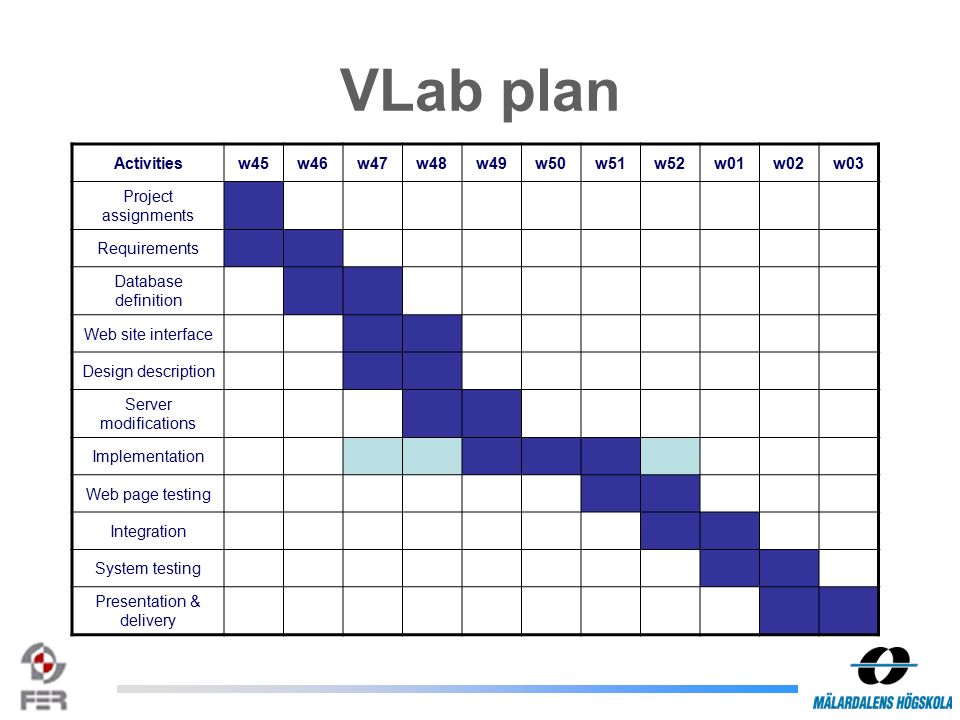 VLab plan

| Activities | w45 | w46 | w47 | w48 | w49 | w50 | w51 | w52 | w01 | w02 | w03 |
|---|---|---|---|---|---|---|---|---|---|---|---|
| Project assignments | | | | | | | | | | | |
| Requirements | | | | | | | | | | | |
| Database definition | | | | | | | | | | | |
| Web site interface | | | | | | | | | | | |
| Design description | | | | | | | | | | | |
| Server modifications | | | | | | | | | | | |
| Implementation | | | | | | | | | | | |
| Web page testing | | | | | | | | | | | |
| Integration | | | | | | | | | | | |
| System testing | | | | | | | | | | | |
| Presentation & delivery | | | | | | | | | | | |

FER

MÄLARDALENS HÖGSKOLA